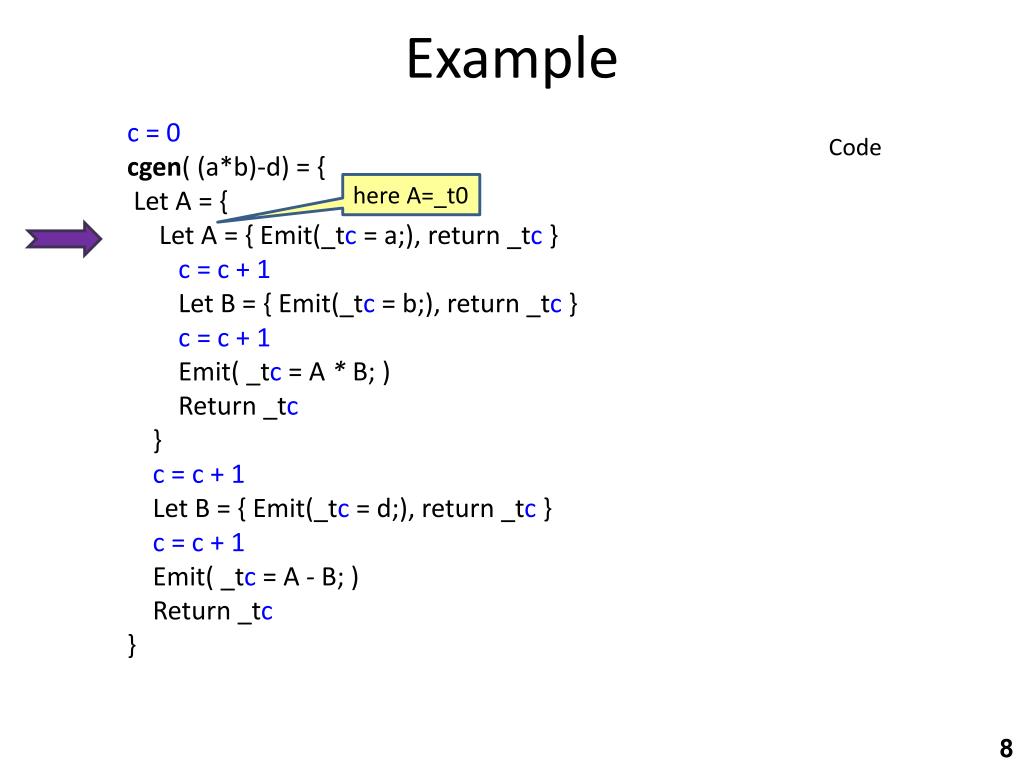 Example

c = 0
cgen( (a*b)-d) = {
Let A = {
here A=_t0
Let A = { Emit(_tc = a;), return _tc }
c = c + 1
Let B = { Emit(_tc = b;), return _tc }
c = c + 1
Emit( _tc = A * B; )
Return _tc
}
c = c + 1
Let B = { Emit(_tc = d;), return _tc }
c = c + 1
Emit( _tc = A - B; )
Return _tc
}

Code

8